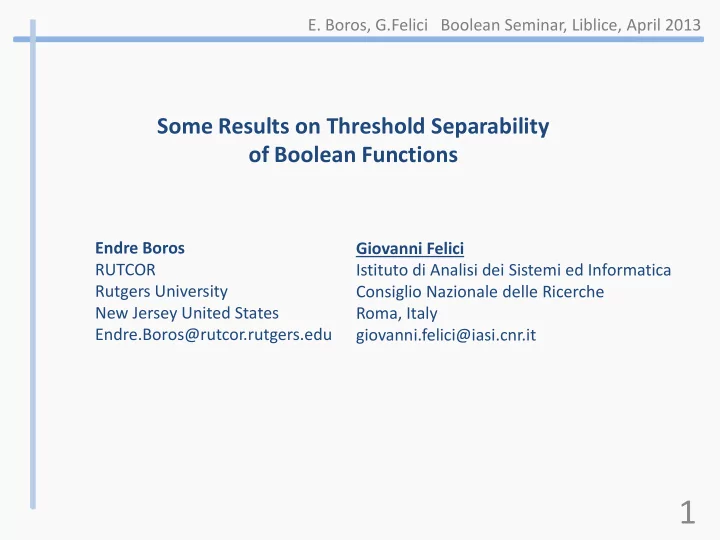 E. Boros, G.Felici   Boolean Seminar, Liblice, April 2013

Some Results on Threshold Separability of Boolean Functions

Endre Boros
RUTCOR
Rutgers University
New Jersey United States
Endre.Boros@rutcor.rutgers.edu

Giovanni Felici
Istituto di Analisi dei Sistemi ed Informatica
Consiglio Nazionale delle Ricerche
Roma, Italy
giovanni.felici@iasi.cnr.it

1